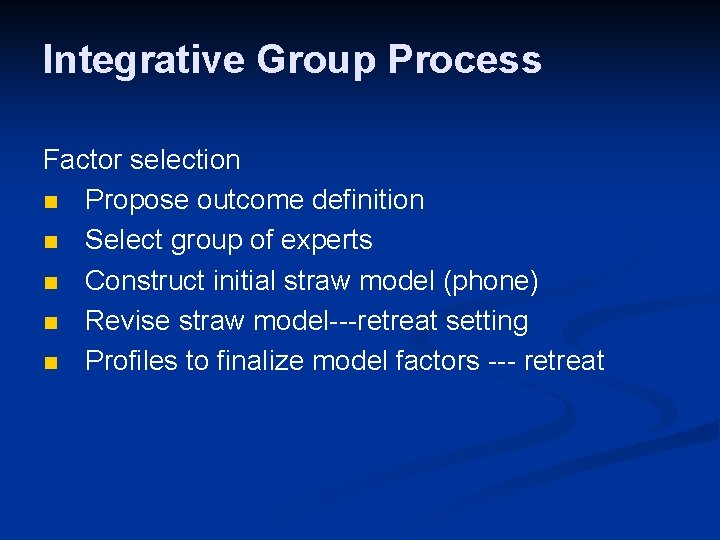 Integrative Group Process

Factor selection
- Propose outcome definition
- Select group of experts
- Construct initial straw model (phone)
- Revise straw model---retreat setting
- Profiles to finalize model factors --- retreat